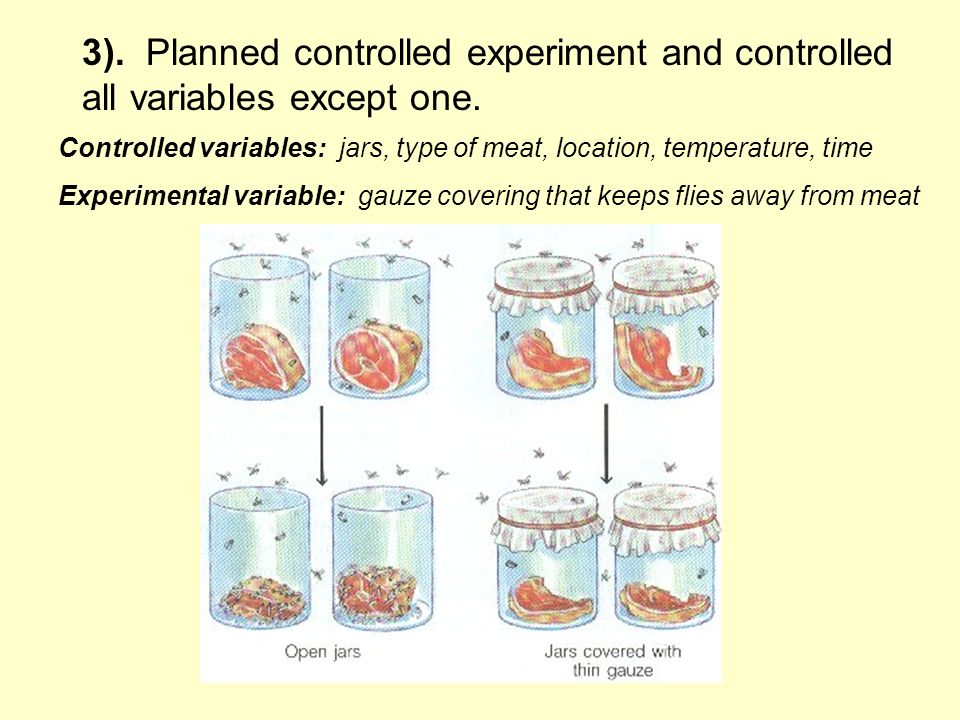 3). Planned controlled experiment and controlled all variables except one.

Controlled variables: jars, type of meat, location, temperature, time

Experimental variable: gauze covering that keeps flies away from meat

Open jars

Jars covered with thin gauze